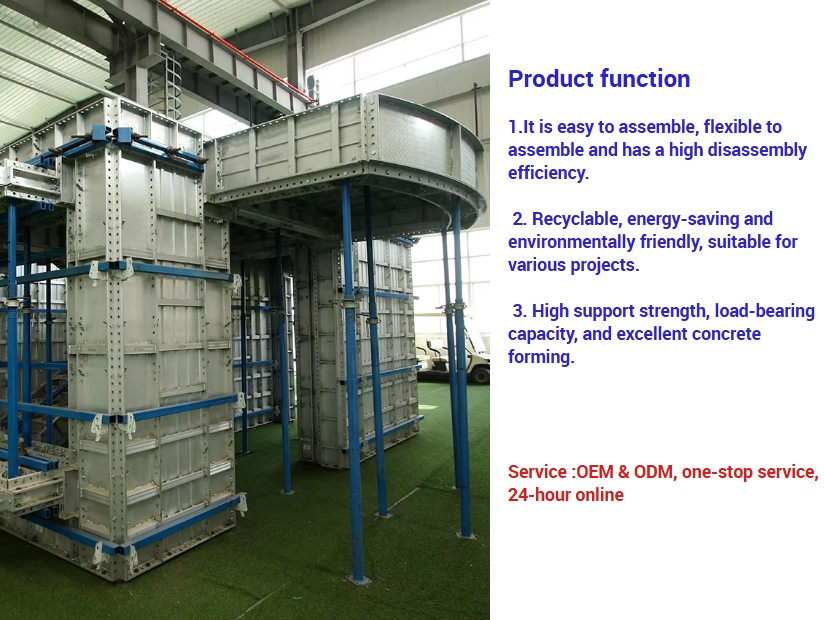 Product function

1.It is easy to assemble, flexible to assemble and has a high disassembly efficiency.

2. Recyclable, energy-saving and environmentally friendly, suitable for various projects.

3. High support strength, load-bearing capacity, and excellent concrete forming.

Service :OEM & ODM, one-stop service, 24-hour online